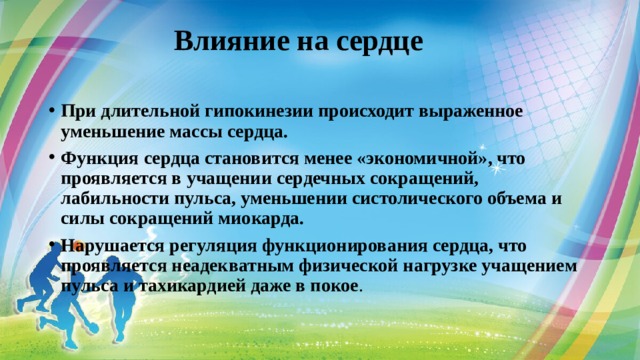 Влияние на сердце

• При длительной гипокинезии происходит выраженное уменьшение массы сердца.

• Функция сердца становится менее «экономичной», что проявляется в учащении сердечных сокращений, лабильности пульса, уменьшении систолического объема и силы сокращений миокарда.

• Нарушается регуляция функционирования сердца, что проявляется неадекватным физической нагрузке учащением пульса и тахикардией даже в покое.